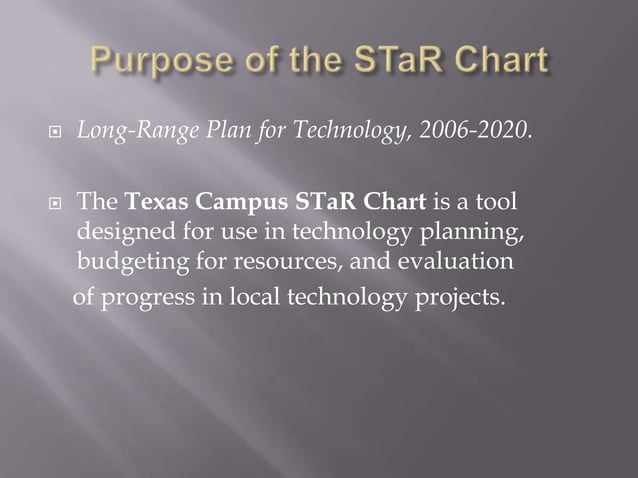 Purpose of the STaR Chart

Long-Range Plan for Technology, 2006-2020.

The Texas Campus STaR Chart is a tool designed for use in technology planning, budgeting for resources, and evaluation of progress in local technology projects.